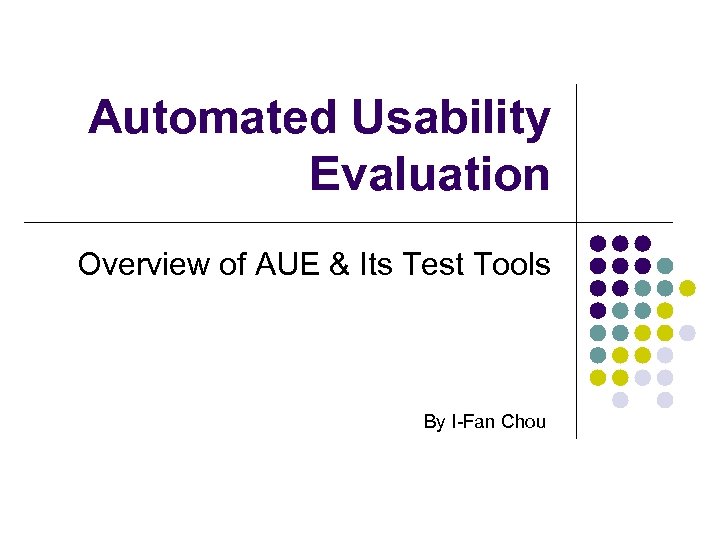 Automated Usability Evaluation

Overview of AUE & Its Test Tools

By I-Fan Chou